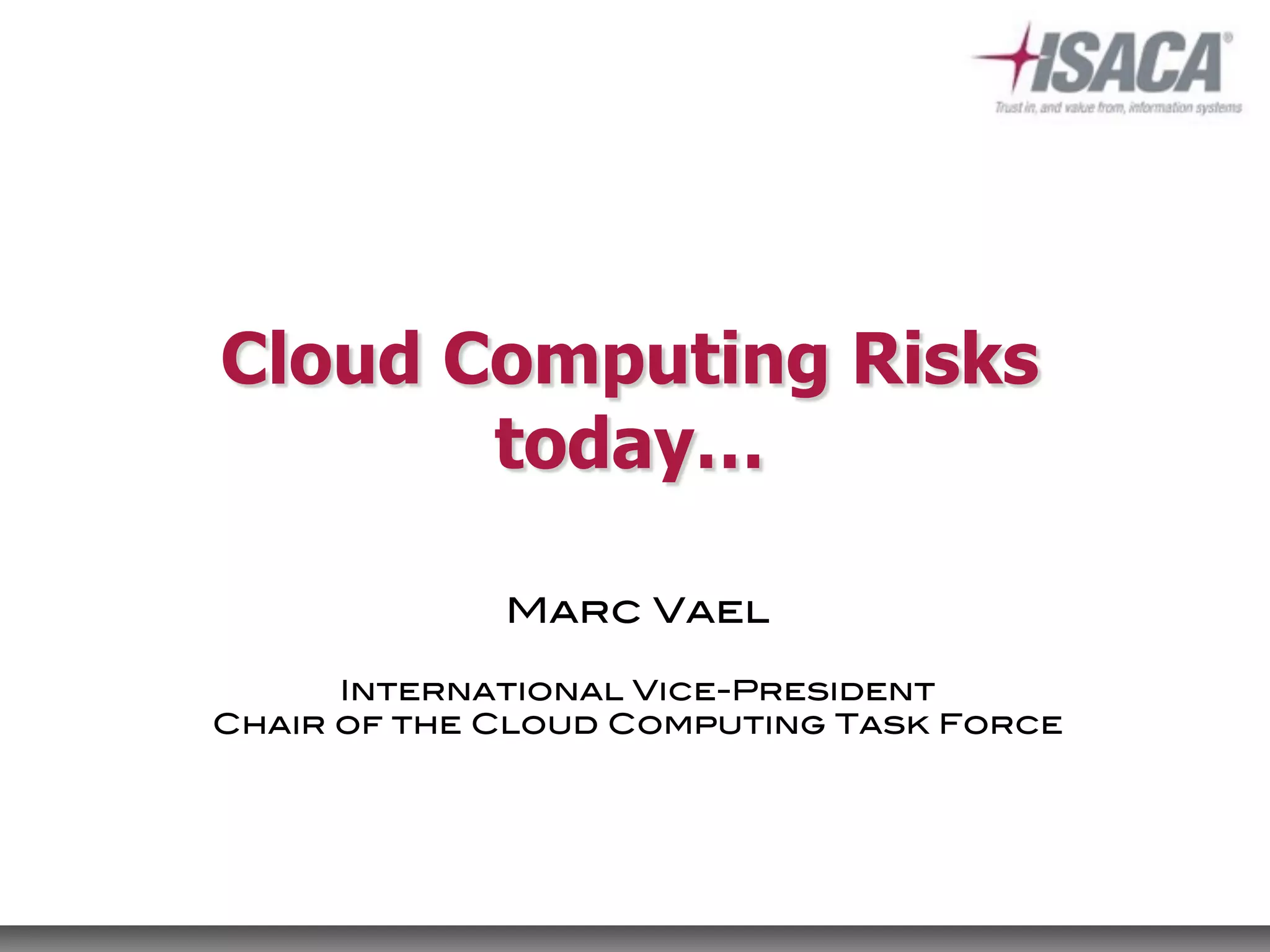 ISACA®
Trust in, and value from, information systems

Cloud Computing Risks today…

Marc Vael

International Vice-President
Chair of the Cloud Computing Task Force